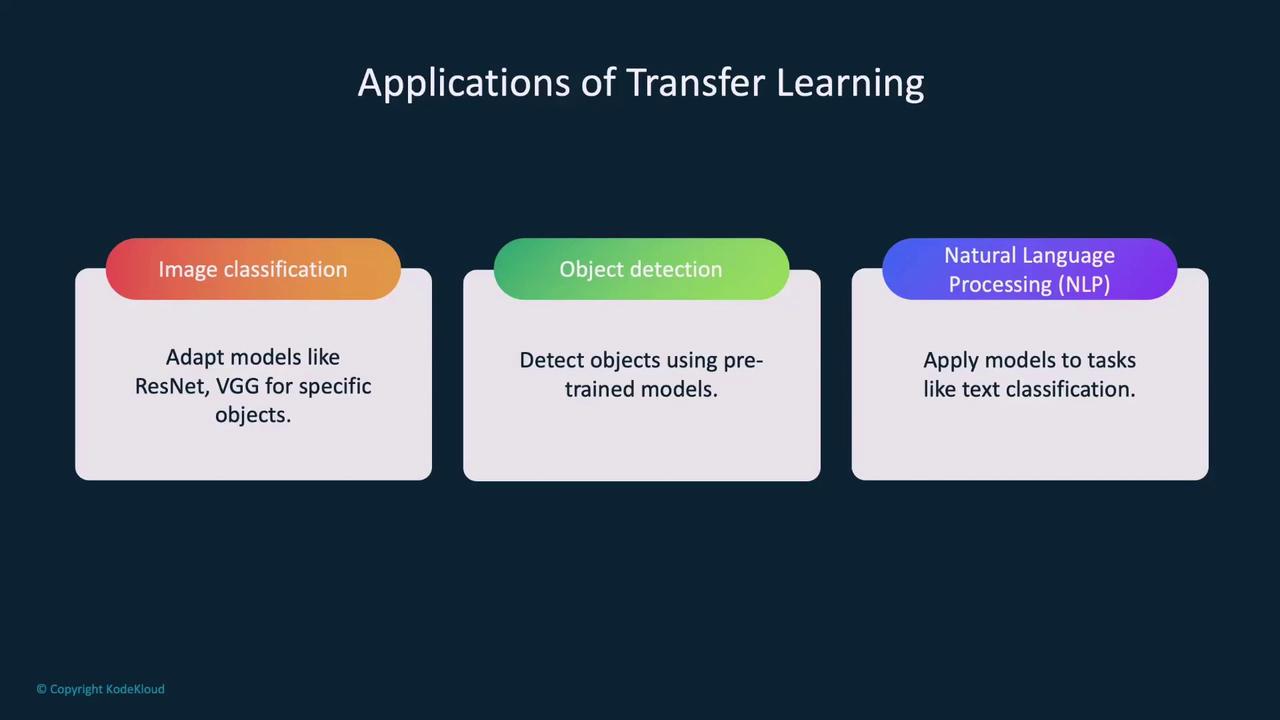 Applications of Transfer Learning

Image classification

Adapt models like ResNet, VGG for specific objects.

Object detection

Detect objects using pre-trained models.

Natural Language Processing (NLP)

Apply models to tasks like text classification.

© Copyright KodeKloud